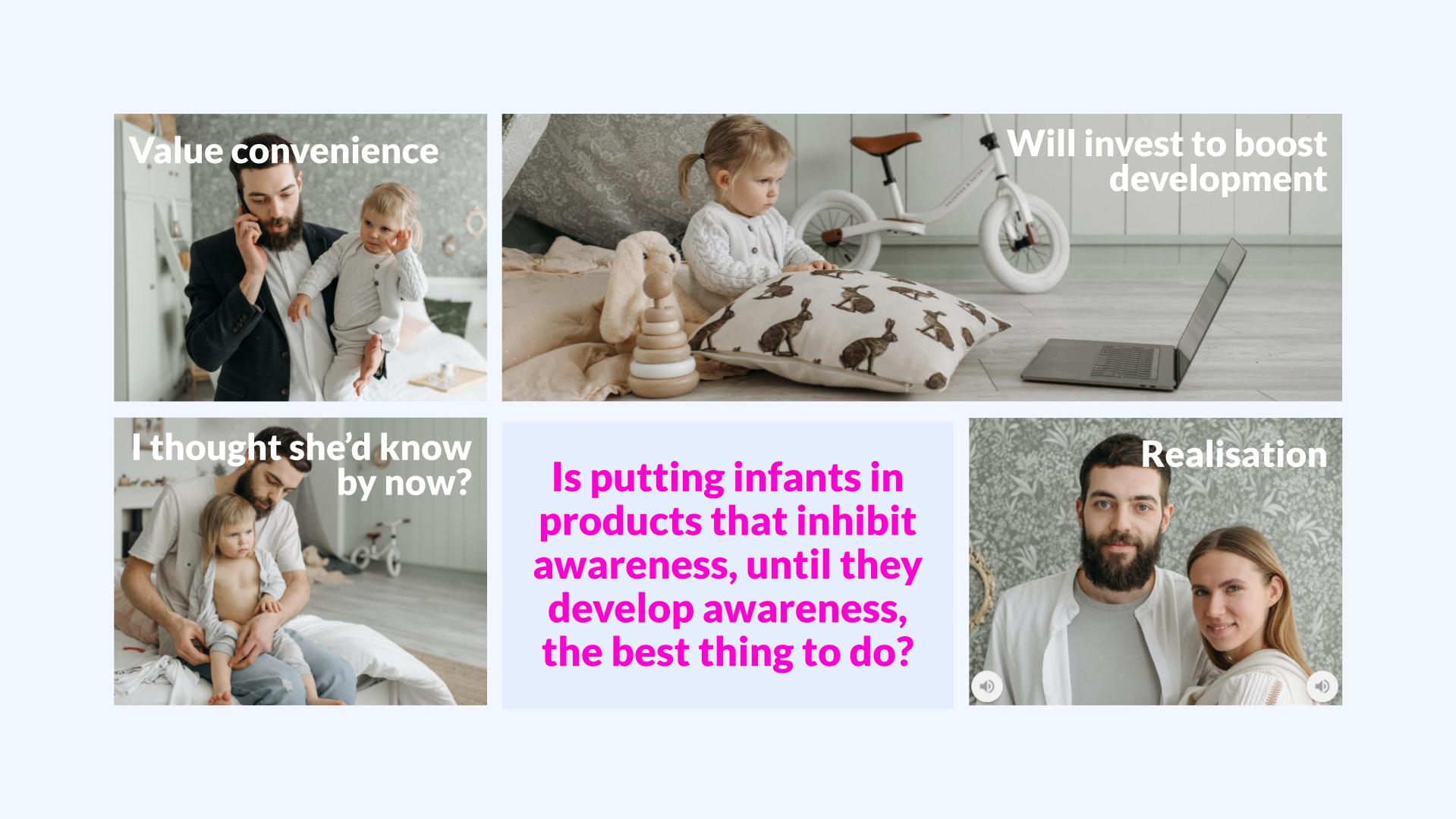 Value convenience

Will invest to boost development

I thought she'd know by now?

Is putting infants in products that inhibit awareness, until they develop awareness, the best thing to do?

Realisation